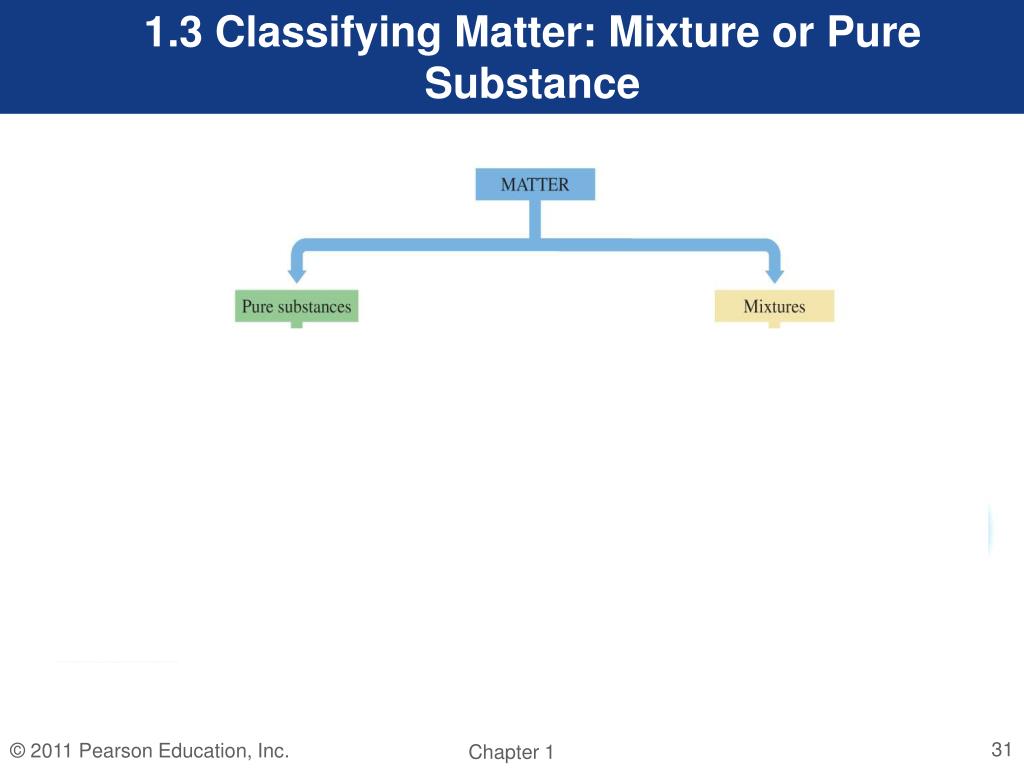 1.3 Classifying Matter: Mixture or Pure Substance

MATTER

Pure substances

Mixtures

© 2011 Pearson Education, Inc.

Chapter 1

31